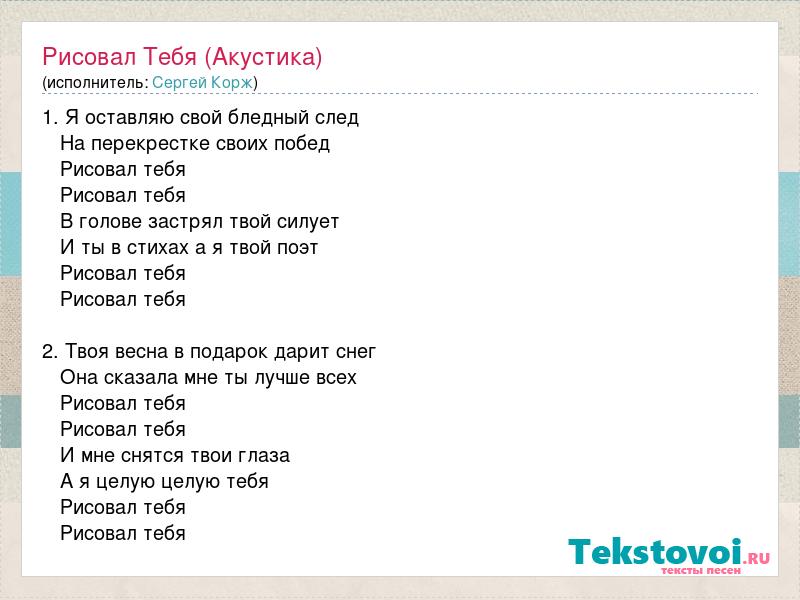 Рисовал Тебя (Акустика)
(исполнитель: Сергей Корж)

1. Я оставляю свой бледный след
На перекрестке своих побед
Рисовал тебя
Рисовал тебя
В голове застрял твой силует
И ты в стихах а я твой поэт
Рисовал тебя
Рисовал тебя

2. Твоя весна в подарок дарит снег
Она сказала мне ты лучше всех
Рисовал тебя
Рисовал тебя
И мне снятся твои глаза
А я целую целую тебя
Рисовал тебя
Рисовал тебя

Tekstovoi.RU
тексты песен